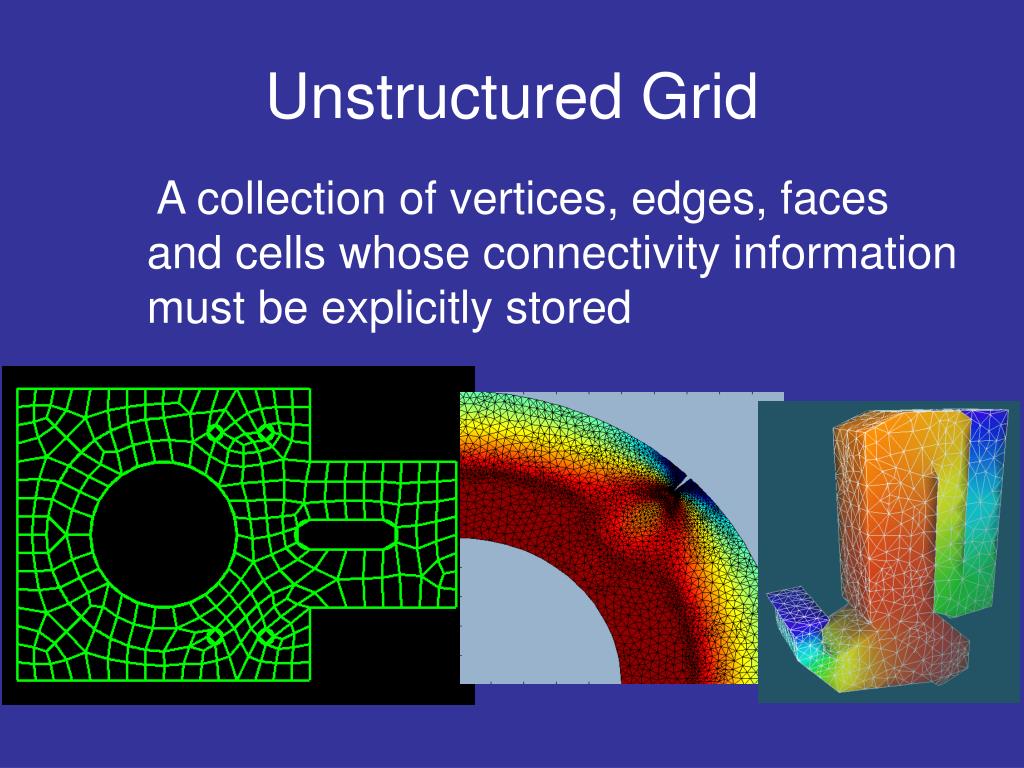 Unstructured Grid

A collection of vertices, edges, faces and cells whose connectivity information must be explicitly stored